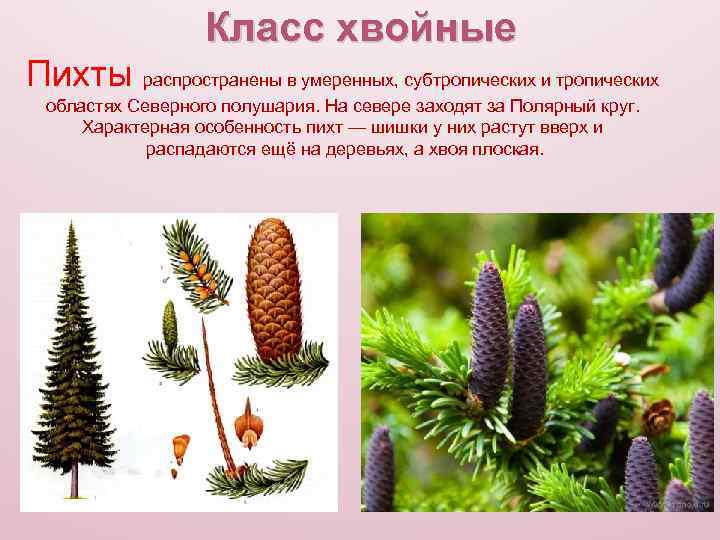 Класс хвойные

Пихты распространены в умеренных, субтропических и тропических областях Северного полушария. На севере заходят за Полярный круг. Характерная особенность пихт — шишки у них растут вверх и распадаются ещё на деревьях, а хвоя плоская.